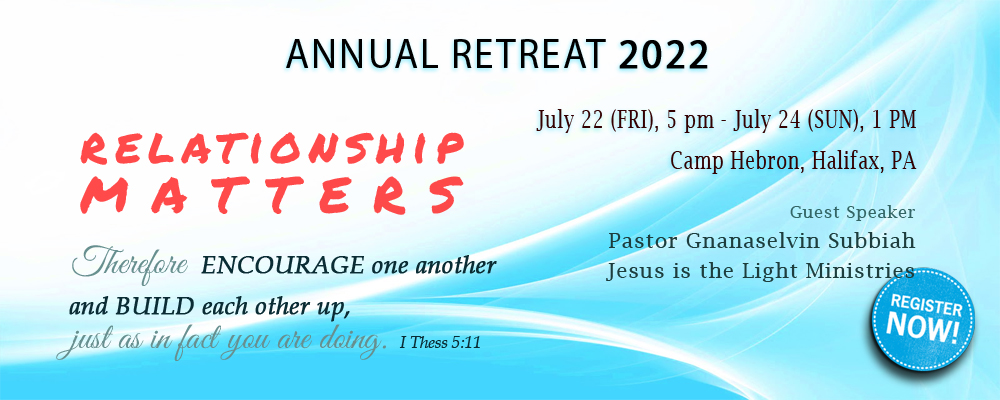 ANNUAL RETREAT 2022

RELATIONSHIP MATTERS

Therefore ENCOURAGE one another and BUILD each other up, just as in fact you are doing. I Thess 5:11

July 22 (FRI), 5 pm - July 24 (SUN), 1 PM

Camp Hebron, Halifax, PA

Guest Speaker

Pastor Gnanaselvin Subbiah

Jesus is the Light Ministries

REGISTER NOW!